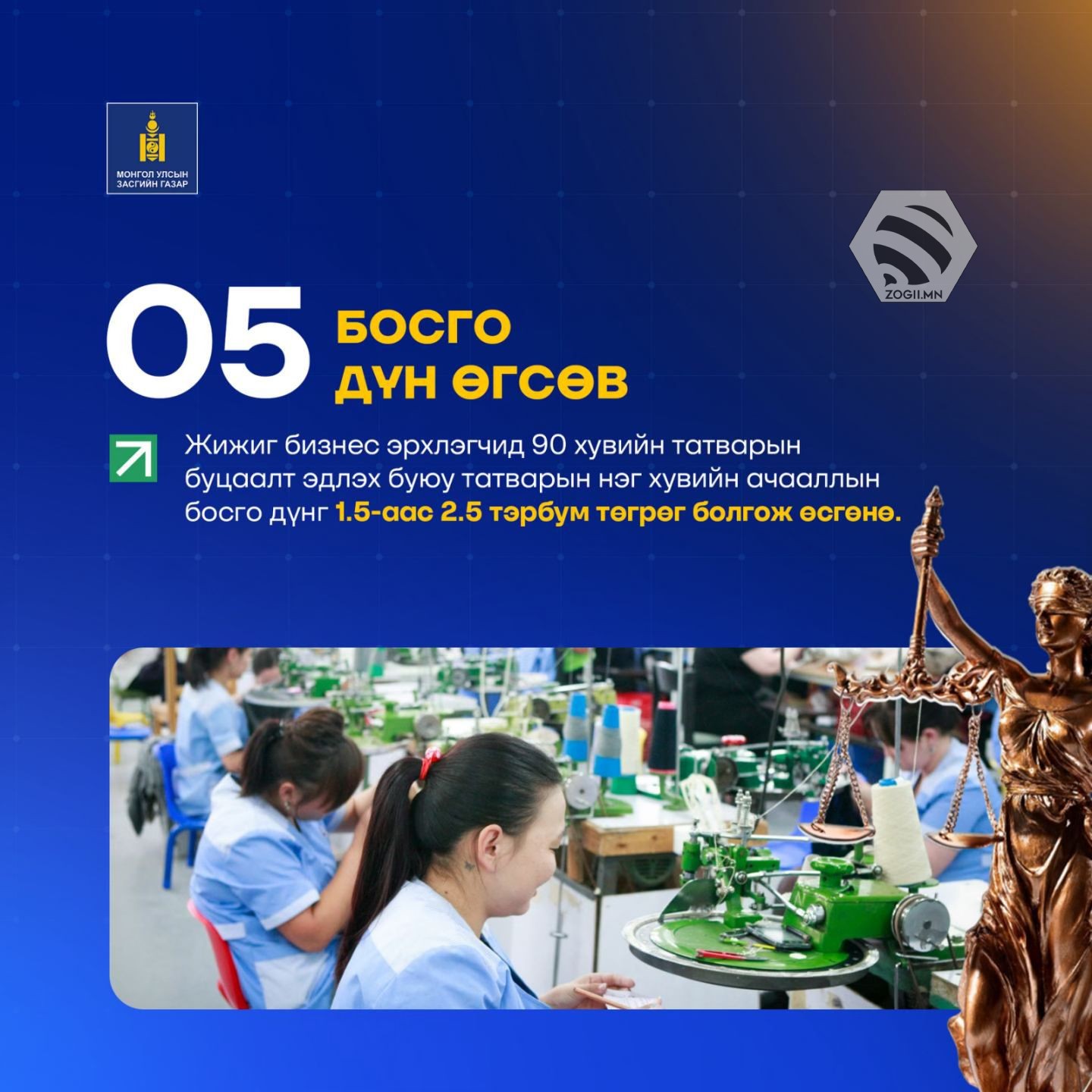 МОНГОЛ УЛСЫН ЗАСГИЙН ГАЗАР

ZOGII.MN

05 БОСГО ДҮН ӨГСӨВ

Жижиг бизнес эрхлэгчид 90 хувийн татварын буцаалт эдлэх буюу татварын нэг хувийн ачааллын босго дүнг 1.5-аас 2.5 тэрбум төгрөг болгож өсгөнө.